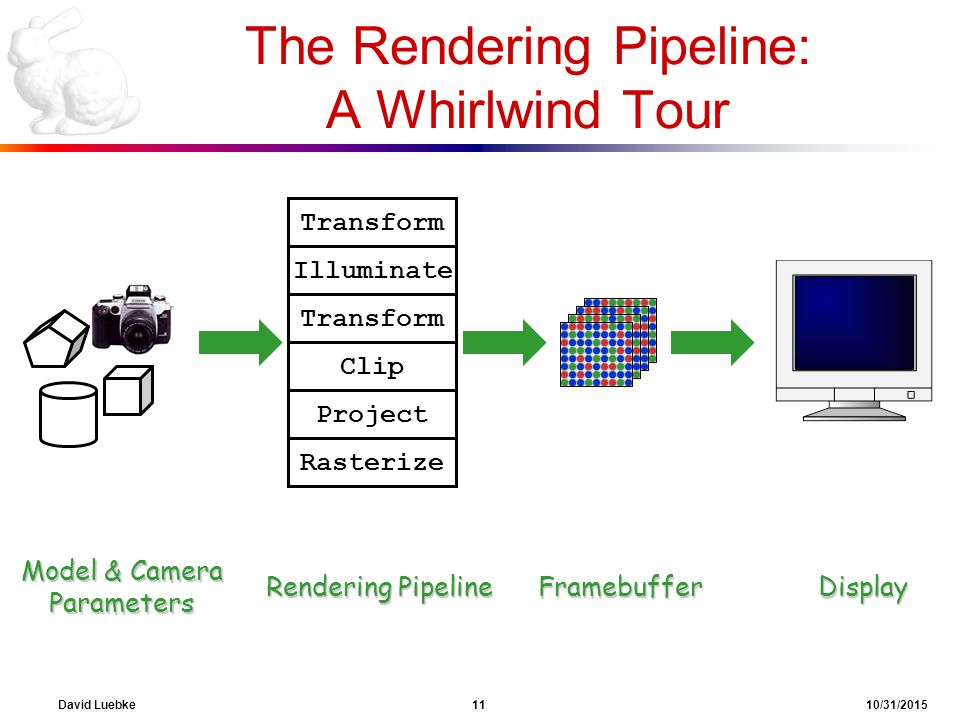 The Rendering Pipeline:
A Whirlwind Tour

Transform
Illuminate
Transform
Clip
Project
Rasterize

Model & Camera Parameters

Rendering Pipeline

Framebuffer

Display

David Luebke

11

10/31/2015